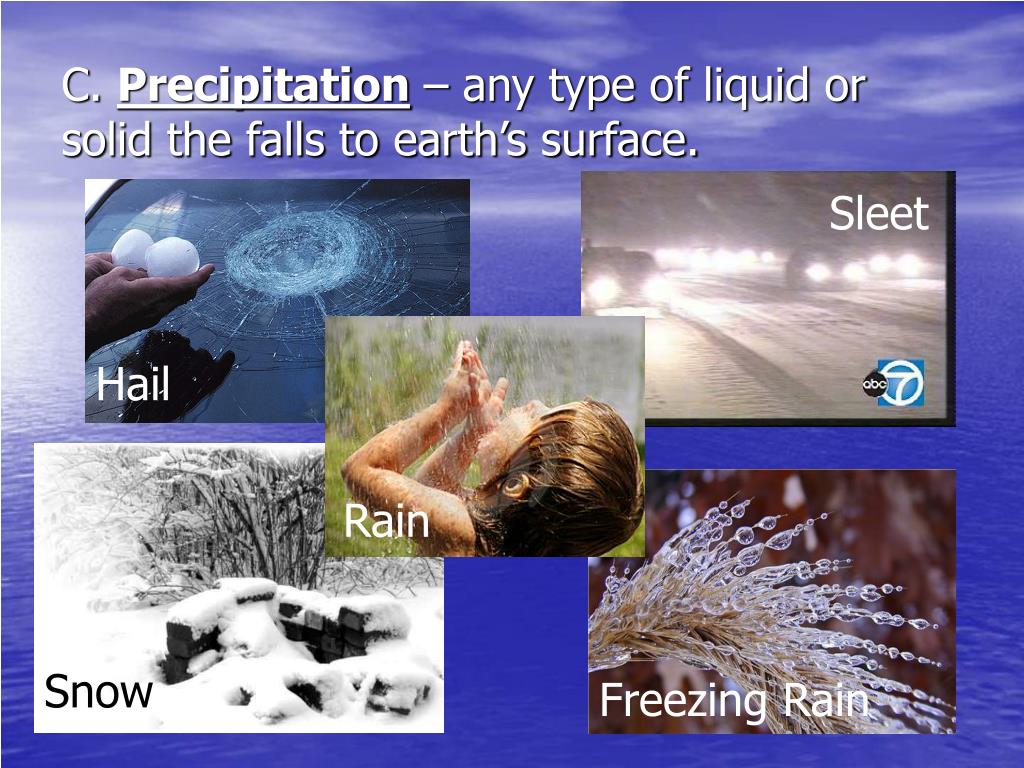 C. Precipitation – any type of liquid or solid the falls to earth's surface.

Hail

Sleet

abc 7

Rain

Snow

Freezing Rain